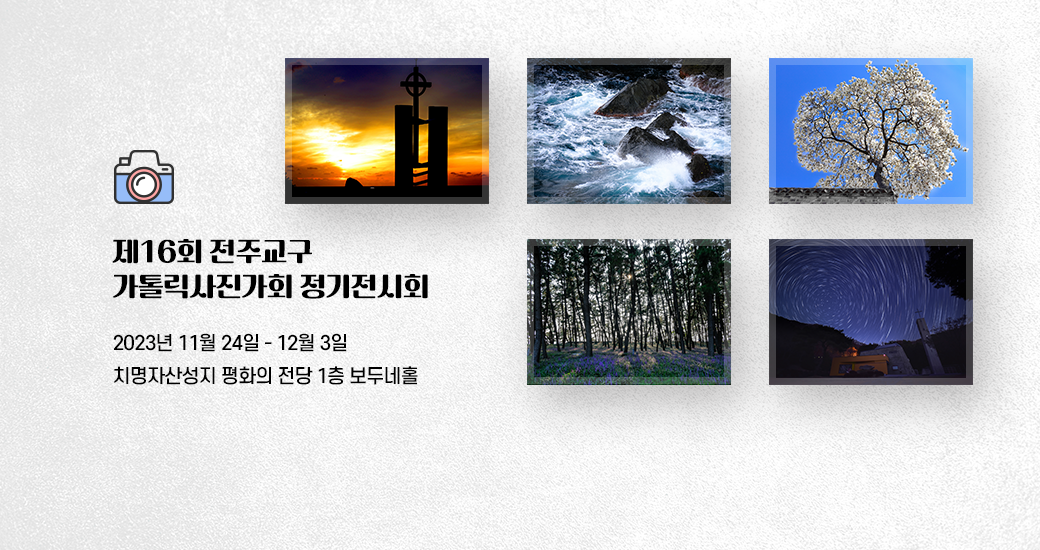 제16회 전주교구
가톨릭사진가회 정기전시회

2023년 11월 24일 - 12월 3일
치명자산성지 평화의 전당 1층 보두네홀